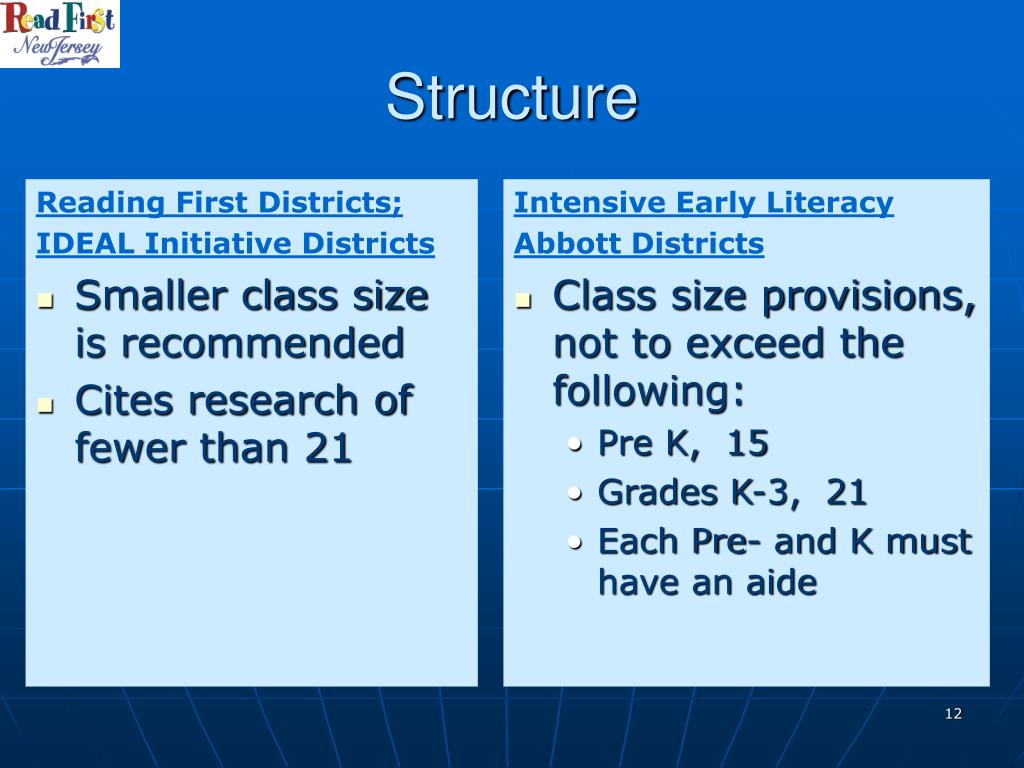 Read First
New Jersey

Structure

Reading First Districts;
IDEAL Initiative Districts

- Smaller class size is recommended
- Cites research of fewer than 21

Intensive Early Literacy
Abbott Districts

- Class size provisions, not to exceed the following:
  - Pre K, 15
  - Grades K-3, 21
  - Each Pre- and K must have an aide

12